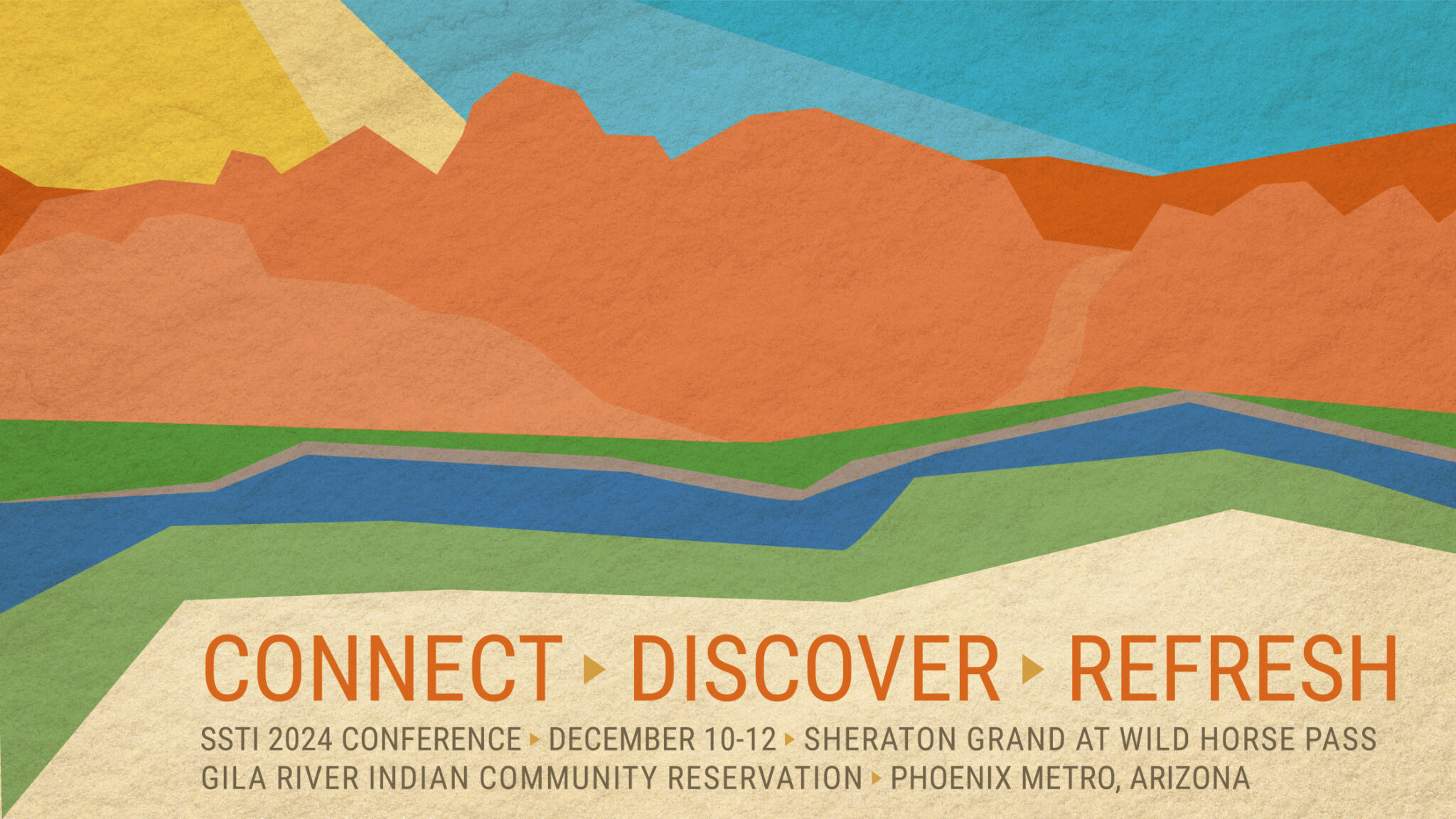 CONNECT ▸ DISCOVER ▸ REFRESH

SSTI 2024 CONFERENCE ▸ DECEMBER 10-12 ▸ SHERATON GRAND AT WILD HORSE PASS
GILA RIVER INDIAN COMMUNITY RESERVATION ▸ PHOENIX METRO, ARIZONA